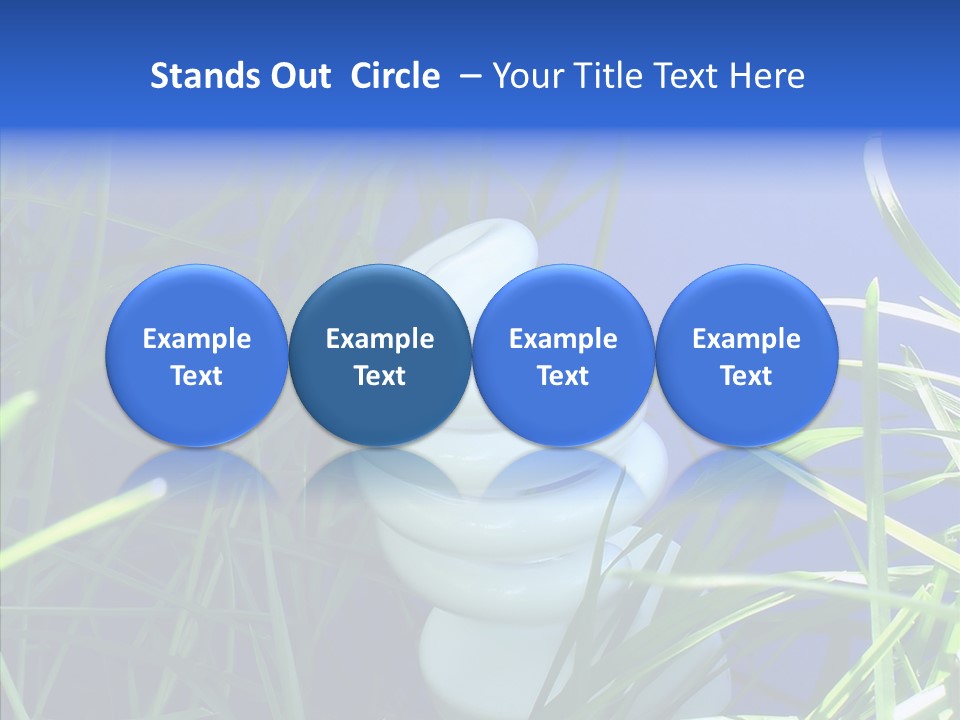 Stands Out Circle – Your Title Text Here

Example Text

Example Text

Example Text

Example Text